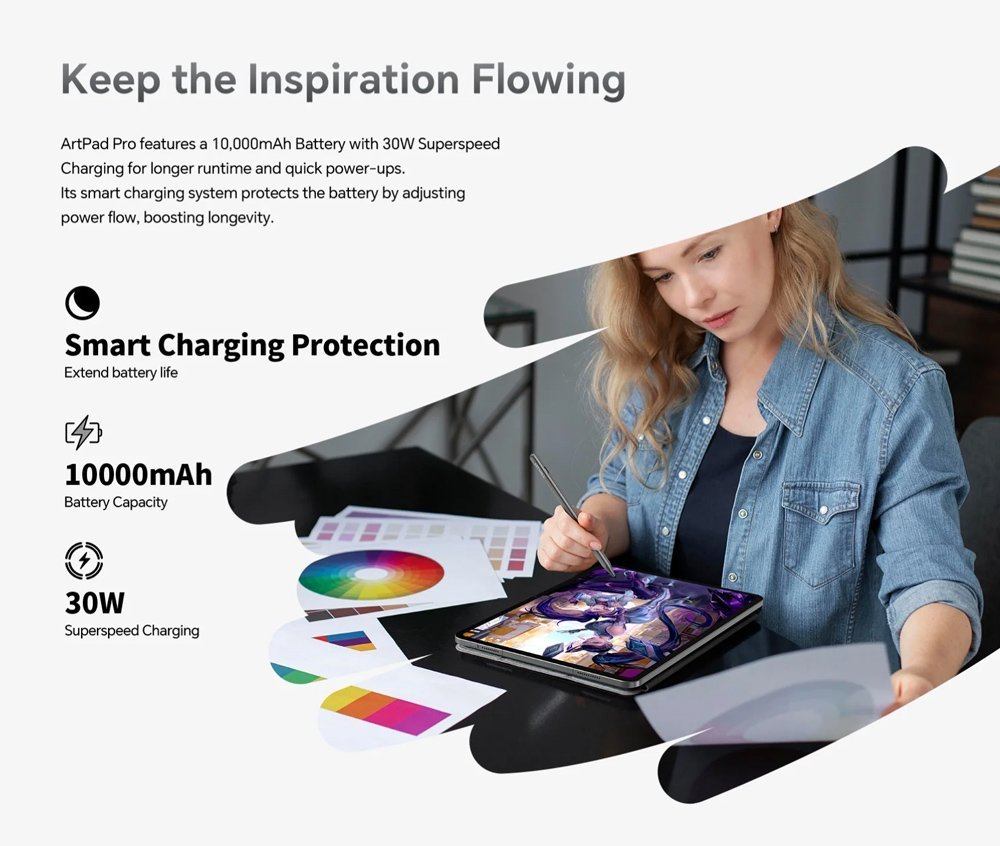 Keep the Inspiration Flowing

ArtPad Pro features a 10,000mAh Battery with 30W Superspeed Charging for longer runtime and quick power-ups.
Its smart charging system protects the battery by adjusting power flow, boosting longevity.

Smart Charging Protection
Extend battery life

10000mAh
Battery Capacity

30W
Superspeed Charging